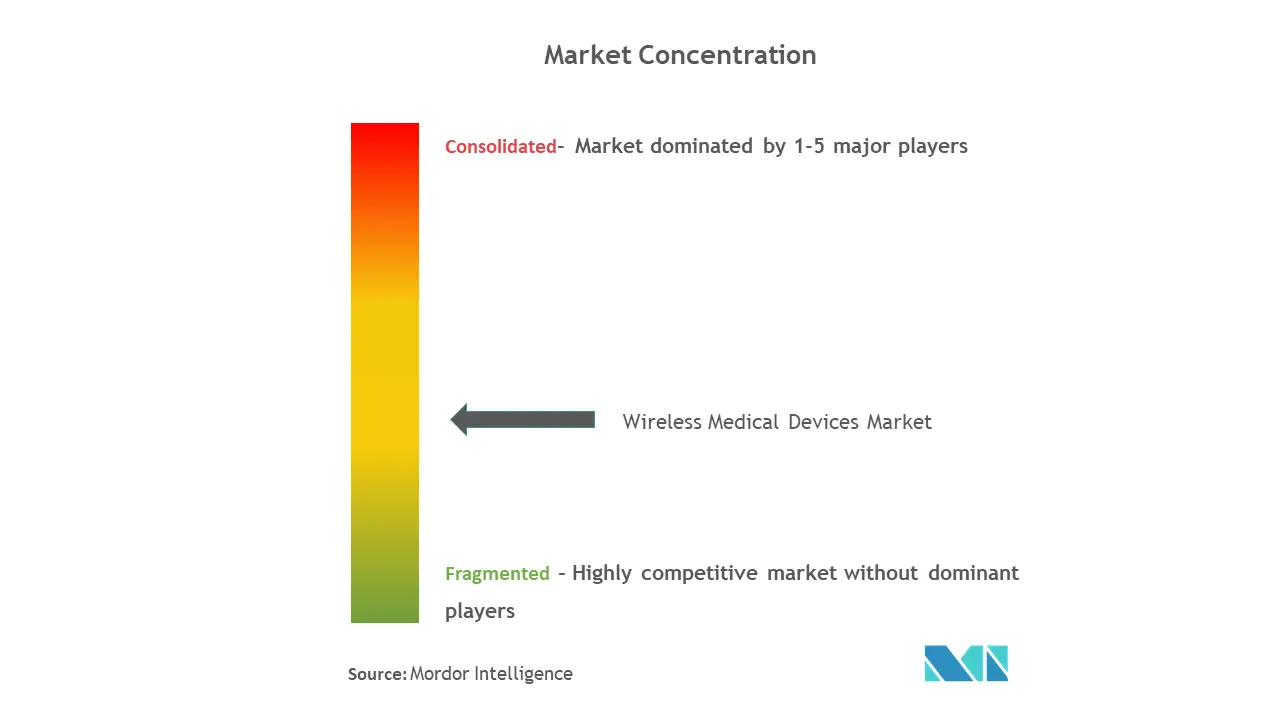 Market Concentration

Consolidated- Market dominated by 1-5 major players

Wireless Medical Devices Market

Fragmented - Highly competitive market without dominant players

Source: Mordor Intelligence